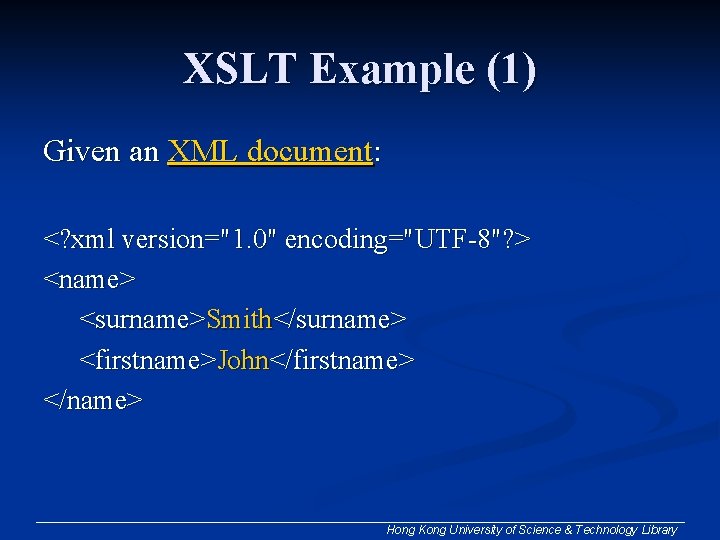 XSLT Example (1)

Given an XML document:

<?xml version="1.0" encoding="UTF-8"?>
<name>
<surname>Smith</surname>
<firstname>John</firstname>
</name>

Hong Kong University of Science & Technology Library